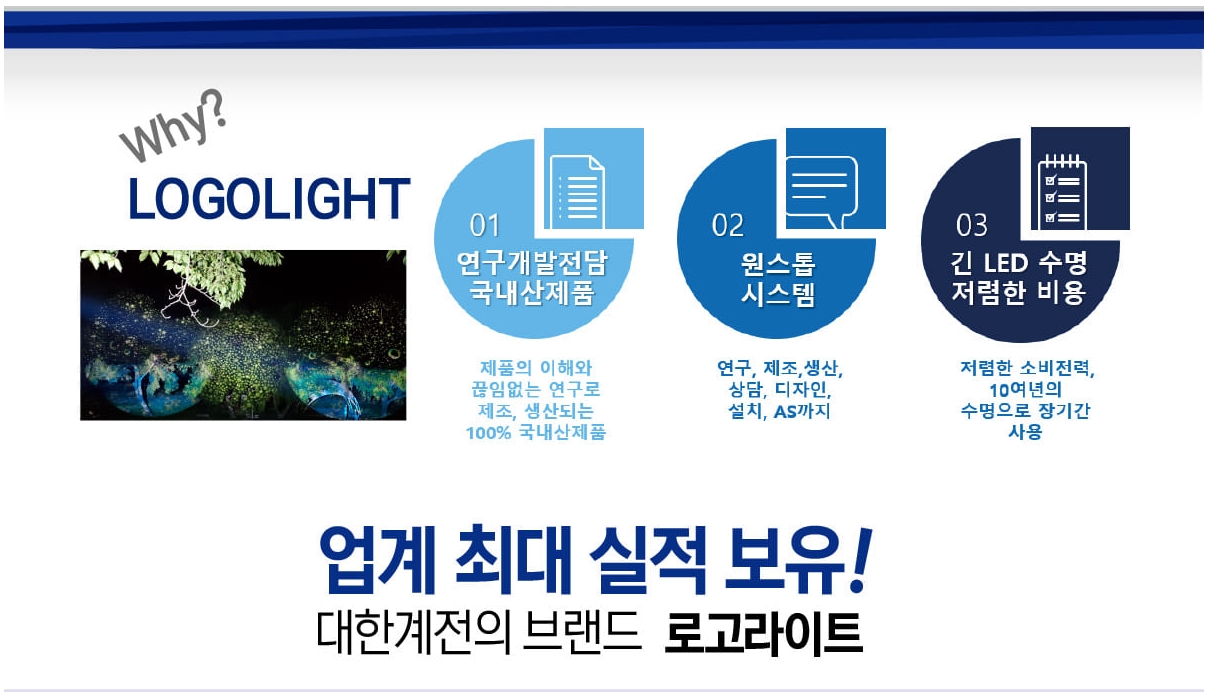 Why?
LOGOLIGHT

01
연구개발전담
국내산제품

제품의 이해와
끊임없는 연구로
제조, 생산되는
100% 국내산제품

02
원스톱
시스템

연구, 제조,생산,
상담, 디자인,
설치, AS까지

03
긴 LED 수명
저렴한 비용

저렴한 소비전력,
10여년의
수명으로 장기간
사용

업계 최대 실적 보유!
대한계전의 브랜드 로고라이트